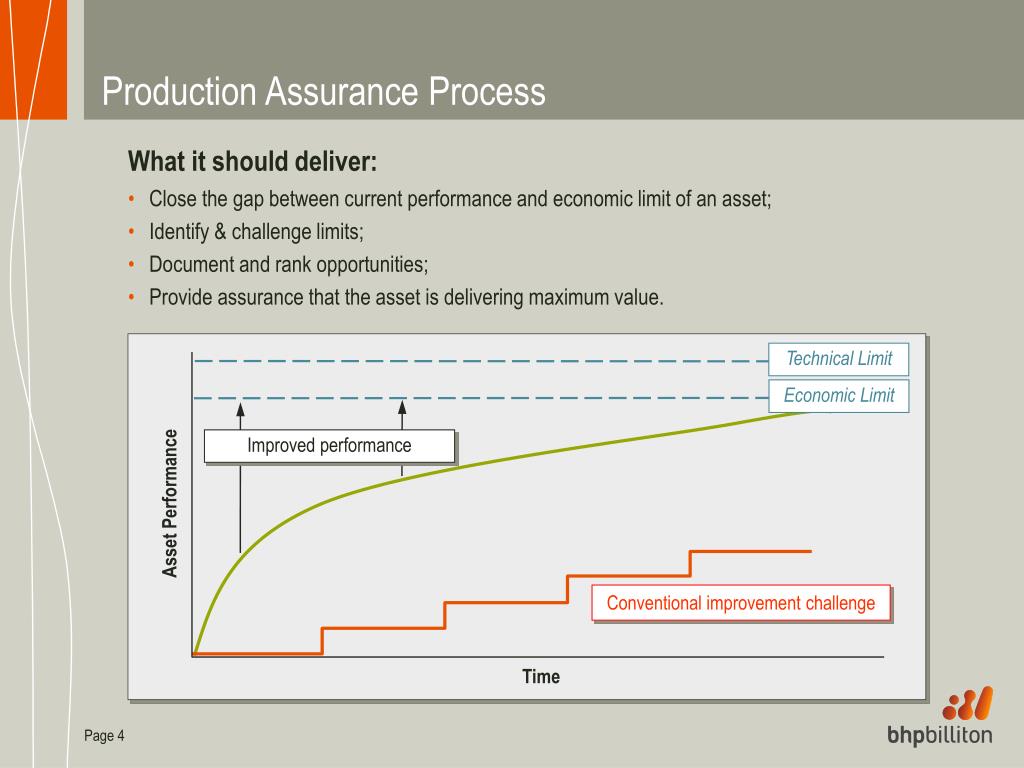 Production Assurance Process

What it should deliver:

• Close the gap between current performance and economic limit of an asset;
• Identify & challenge limits;
• Document and rank opportunities;
• Provide assurance that the asset is delivering maximum value.

Technical Limit

Economic Limit

Improved performance

Asset Performance

Conventional improvement challenge

Time

Page 4

bhpbilliton